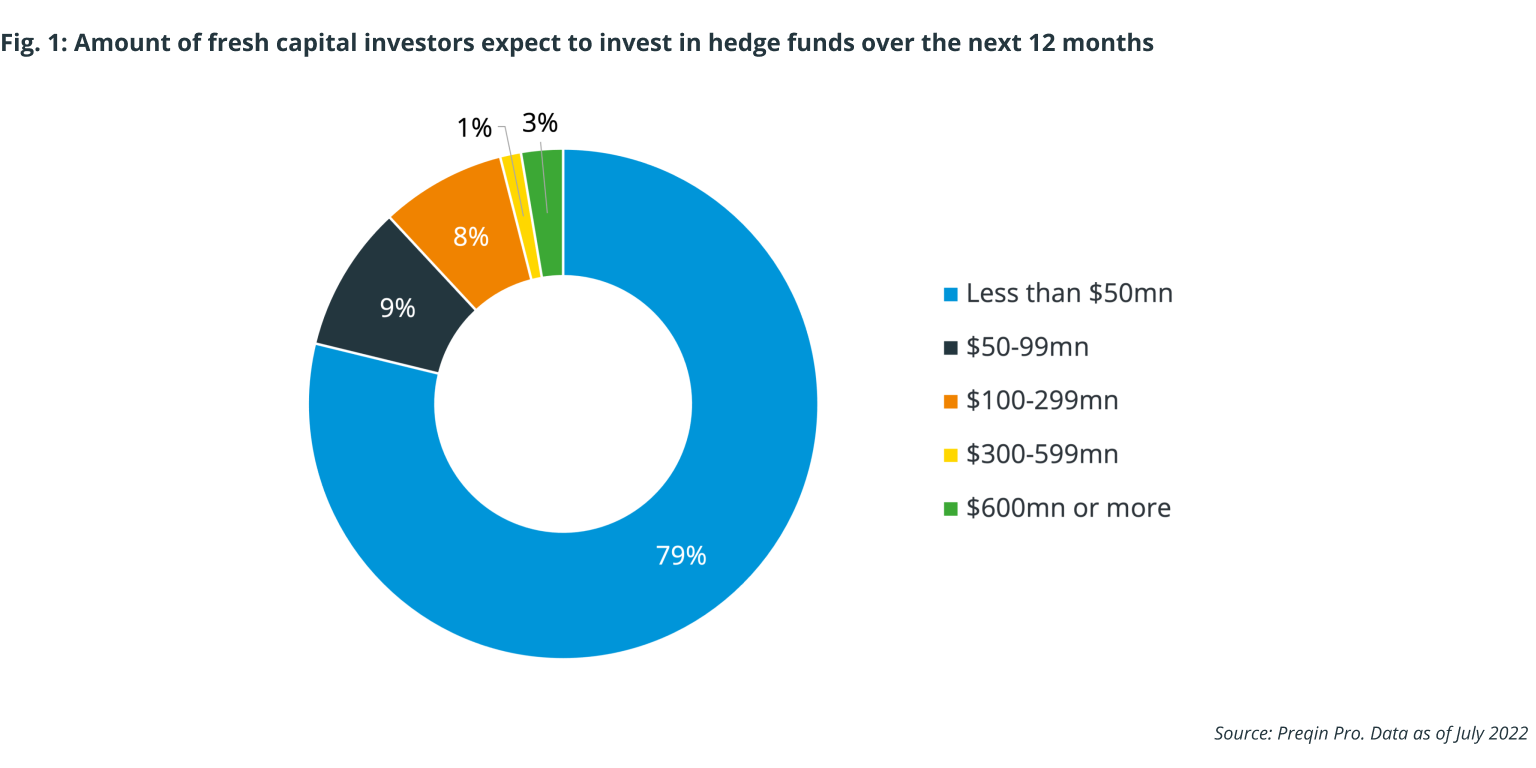 Fig. 1: Amount of fresh capital investors expect to invest in hedge funds over the next 12 months

1%
3%
8%
9%
79%

Less than \$50mn
\$50-99mn
\$100-299mn
\$300-599mn
\$600mn or more

Source: Preqin Pro. Data as of July 2022